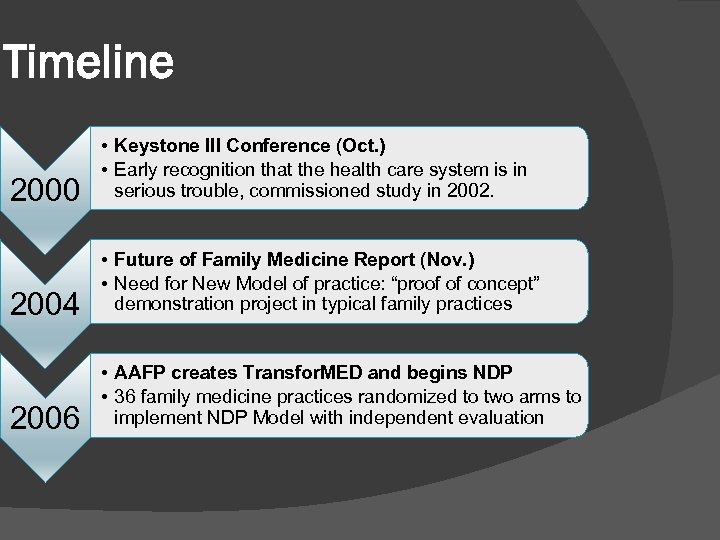 Timeline

2000

• Keystone III Conference (Oct.)
• Early recognition that the health care system is in serious trouble, commissioned study in 2002.

2004

• Future of Family Medicine Report (Nov.)
• Need for New Model of practice: “proof of concept” demonstration project in typical family practices

2006

• AAFP creates TransforMED and begins NDP
• 36 family medicine practices randomized to two arms to implement NDP Model with independent evaluation